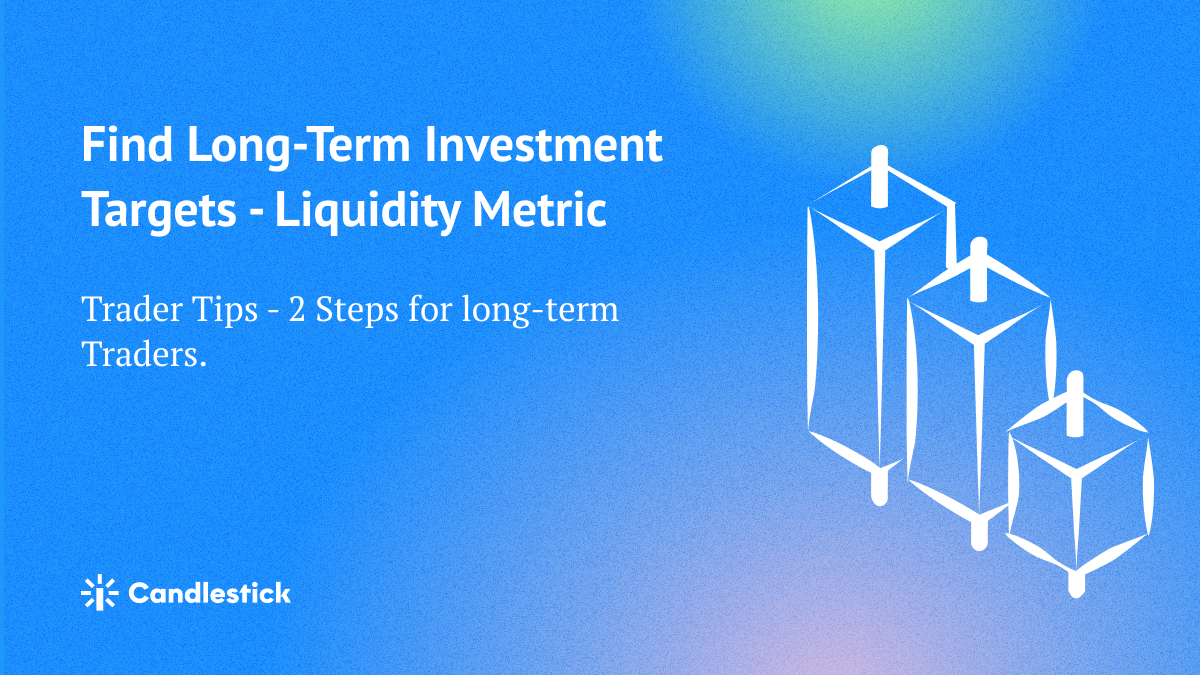 Find Long-Term Investment Targets - Liquidity Metric

Trader Tips - 2 Steps for long-term Traders.

Candlestick